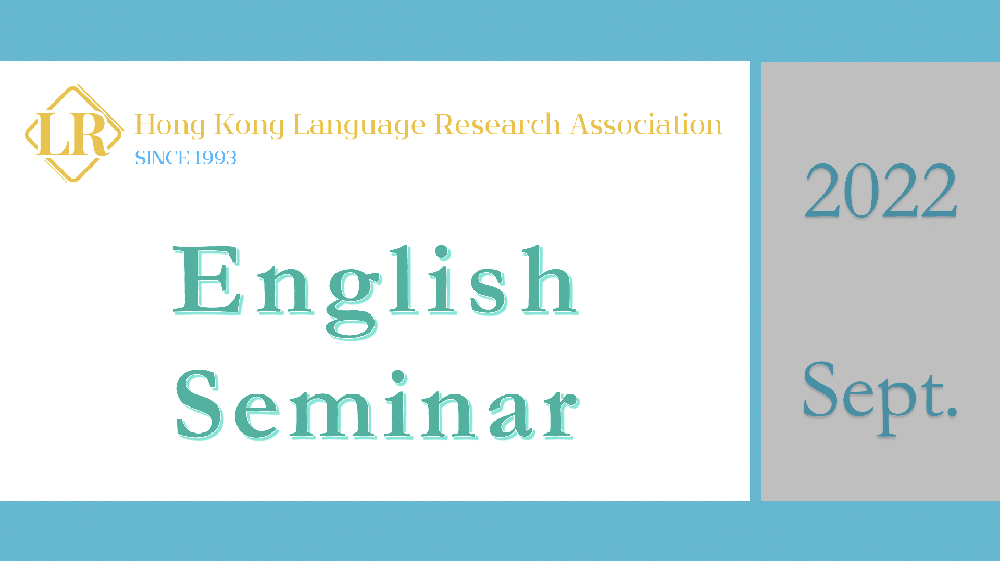 LR

Hong Kong Language Research Association
SINCE 1993

English
Seminar

2022

Sept.